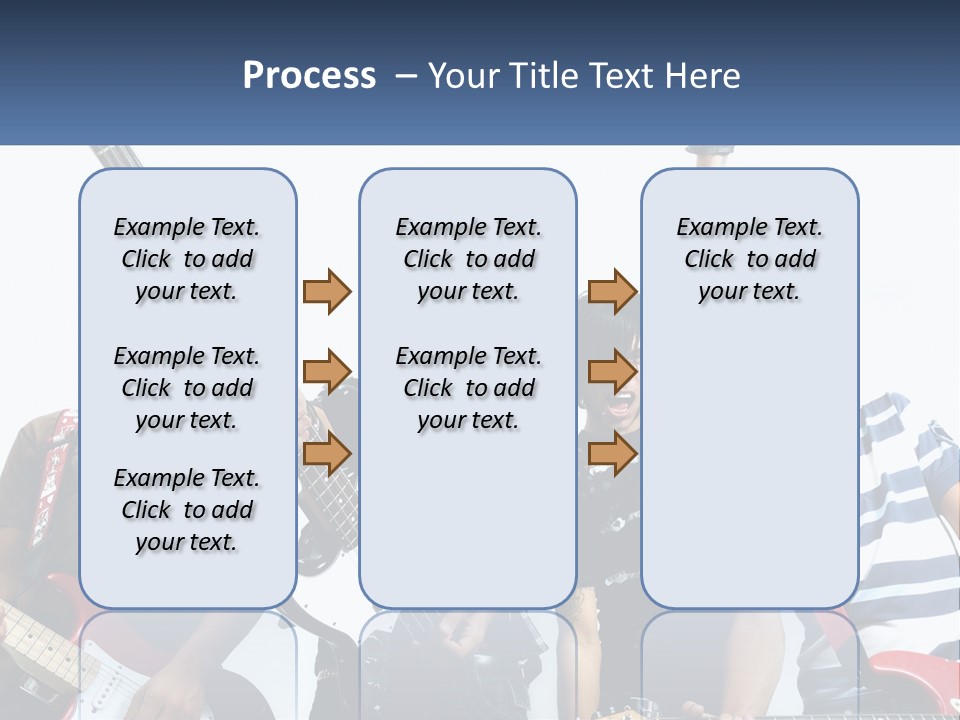 Process – Your Title Text Here

Example Text. Click to add your text.

Example Text. Click to add your text.

Example Text. Click to add your text.

Example Text. Click to add your text.

Example Text. Click to add your text.

Example Text. Click to add your text.